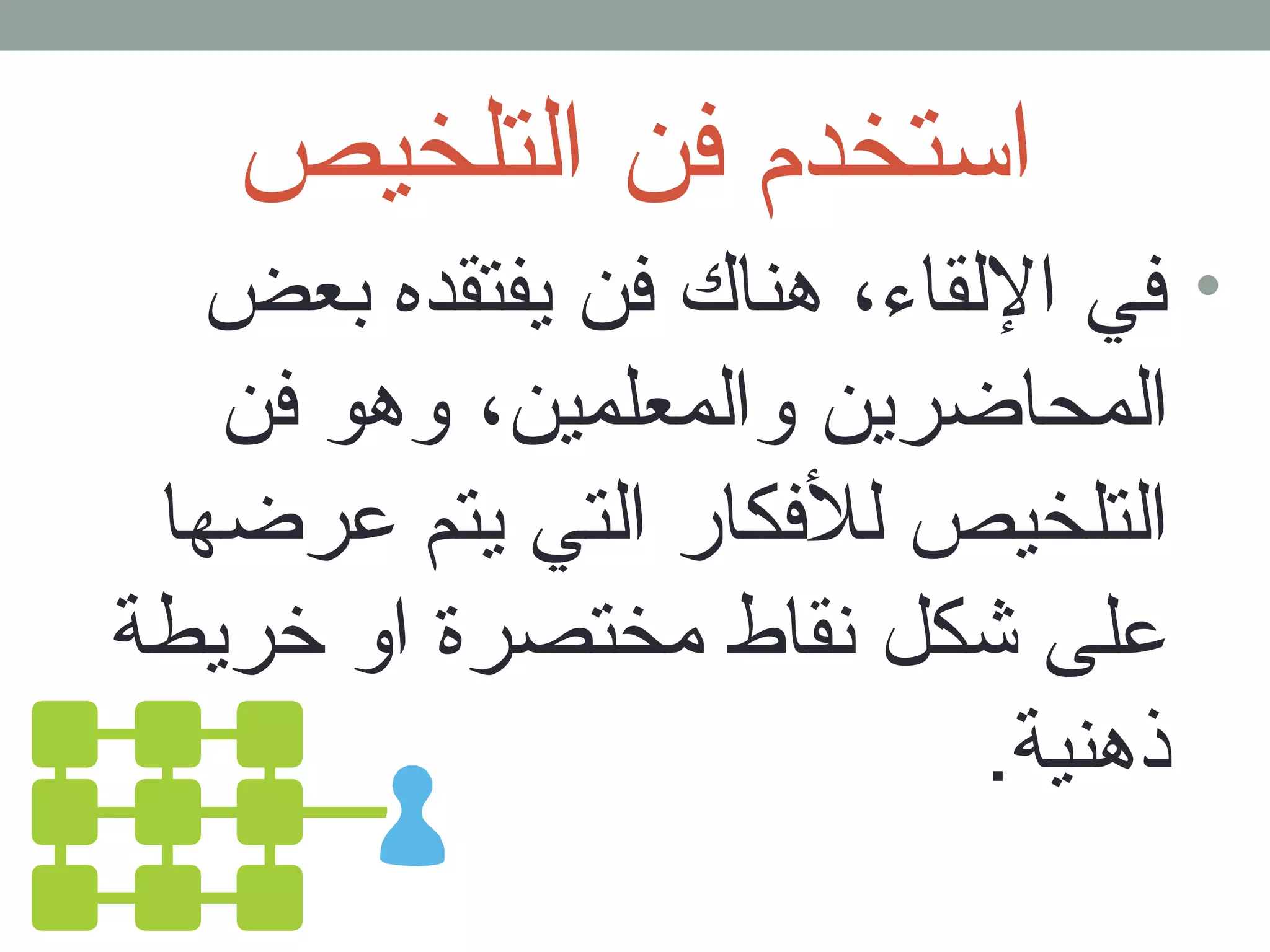 استخدم فن التلخيص

• في الإلقاء، هناك فن يفتقده بعض المحاضرين والمعلمين، وهو فن التلخيص للأفكار التي يتم عرضها على شكل نقاط مختصرة او خريطة ذهنية.